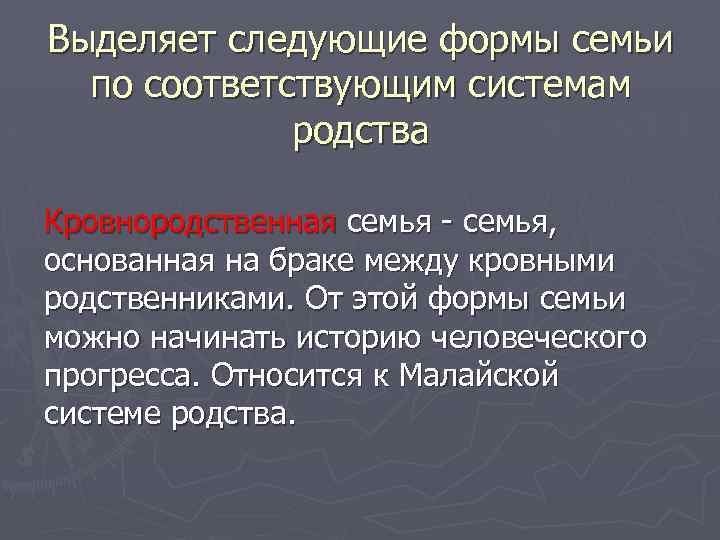 Выделяет следующие формы семьи по соответствующим системам родства

Кровнородственная семья - семья, основанная на браке между кровными родственниками. От этой формы семьи можно начинать историю человеческого прогресса. Относится к Малайской системе родства.